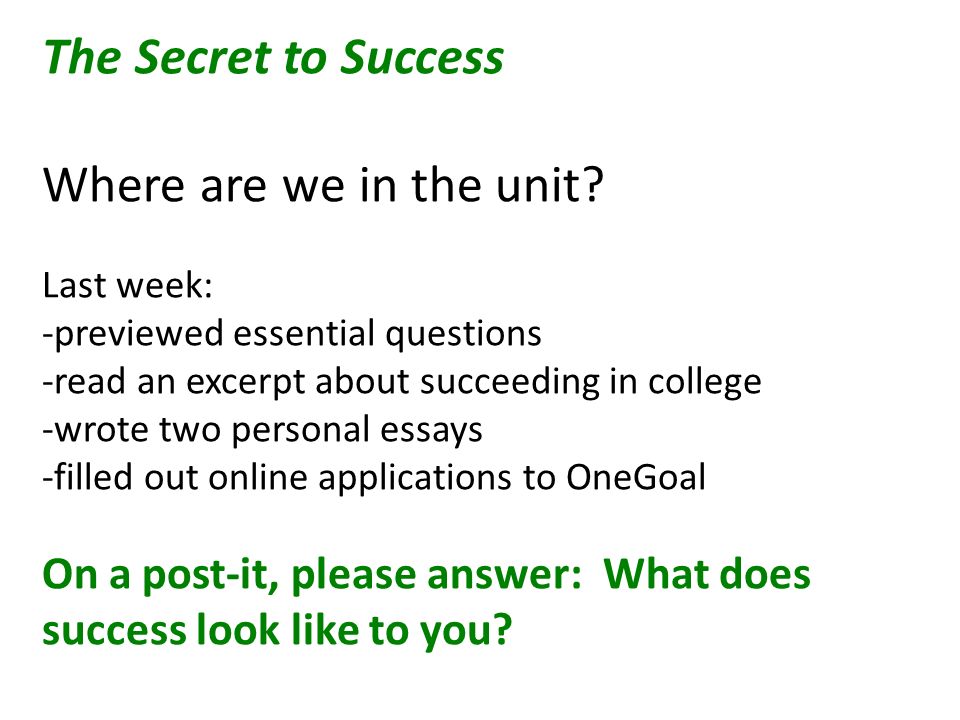 The Secret to Success

Where are we in the unit?

Last week:
-previewed essential questions
-read an excerpt about succeeding in college
-wrote two personal essays
-filled out online applications to OneGoal

On a post-it, please answer:  What does success look like to you?